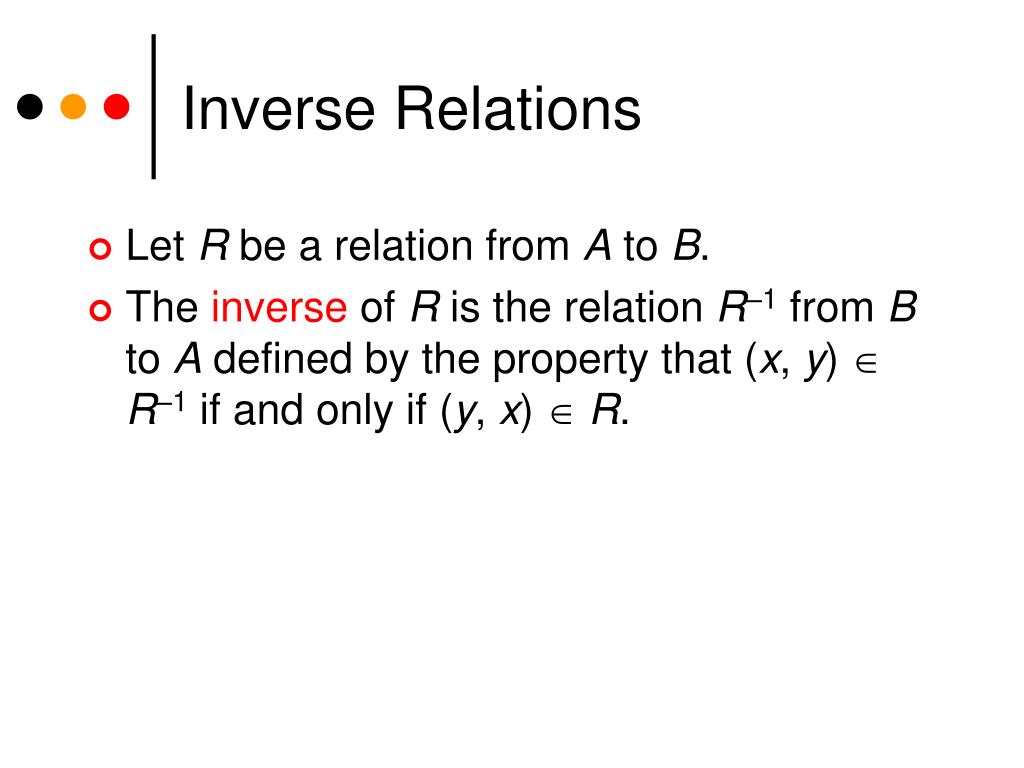 Inverse Relations

Let $R$ be a relation from $A$ to $B$.

The inverse of $R$ is the relation $R^{-1}$ from $B$ to $A$ defined by the property that $(x, y) \in R^{-1}$ if and only if $(y, x) \in R$.